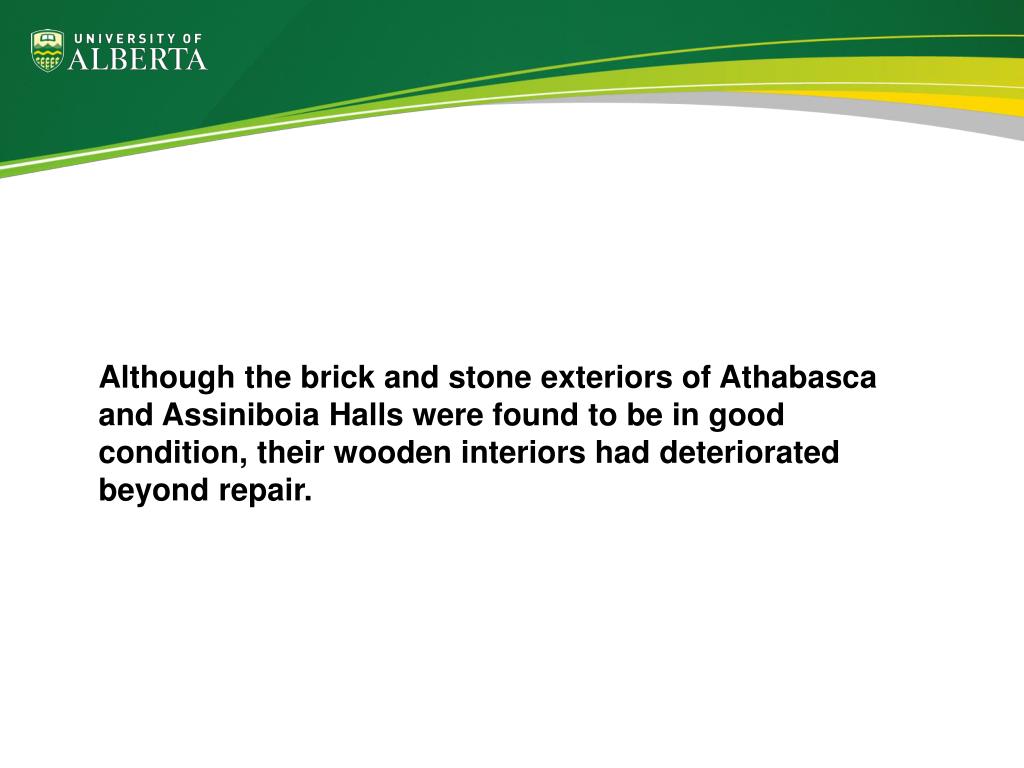 UNIVERSITY OF
ALBERTA

Although the brick and stone exteriors of Athabasca and Assiniboia Halls were found to be in good condition, their wooden interiors had deteriorated beyond repair.